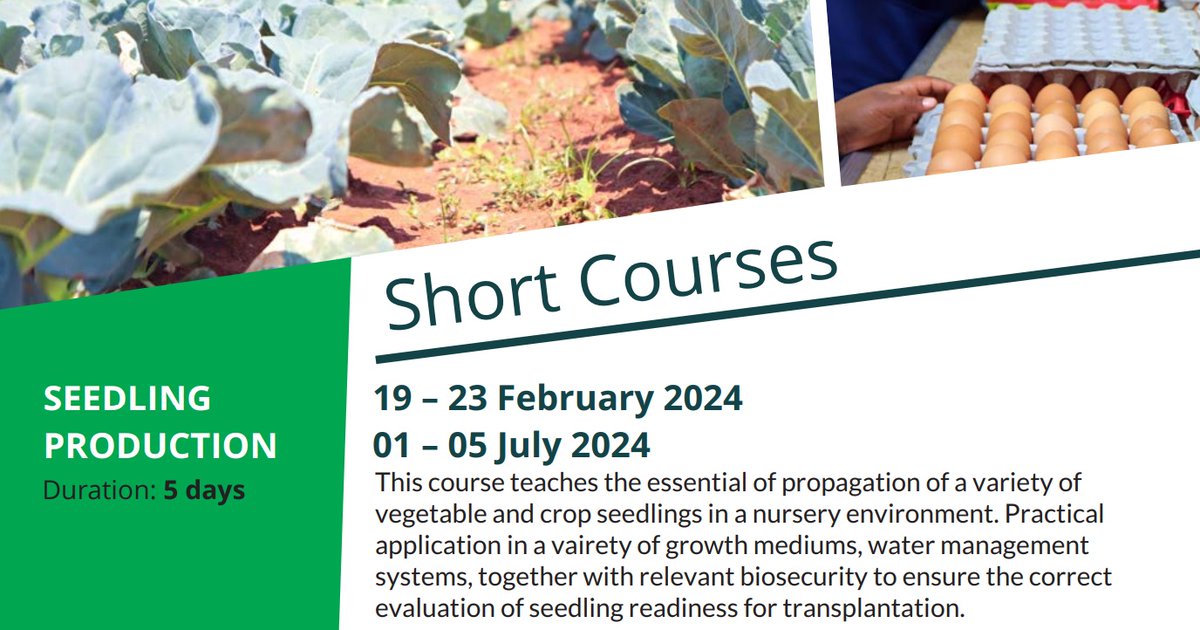 Short Courses

SEEDLING PRODUCTION
Duration: 5 days

19 – 23 February 2024
01 – 05 July 2024
This course teaches the essential of propagation of a variety of vegetable and crop seedlings in a nursery environment. Practical application in a vairety of growth mediums, water management systems, together with relevant biosecurity to ensure the correct evaluation of seedling readiness for transplantation.